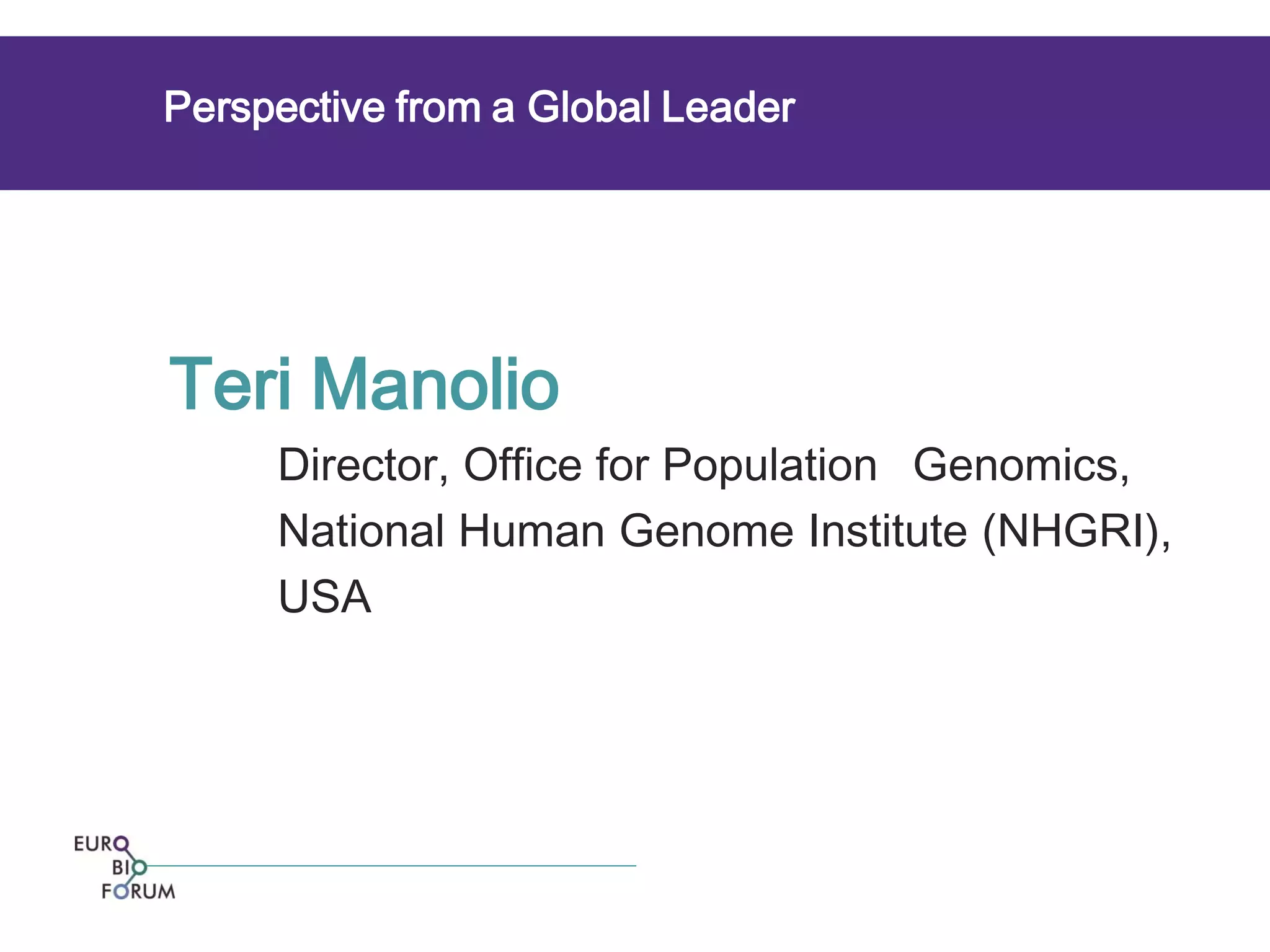 Perspective from a Global Leader

Teri Manolio

Director, Office for Population Genomics, National Human Genome Institute (NHGRI), USA

EURO
BIO
FORUM